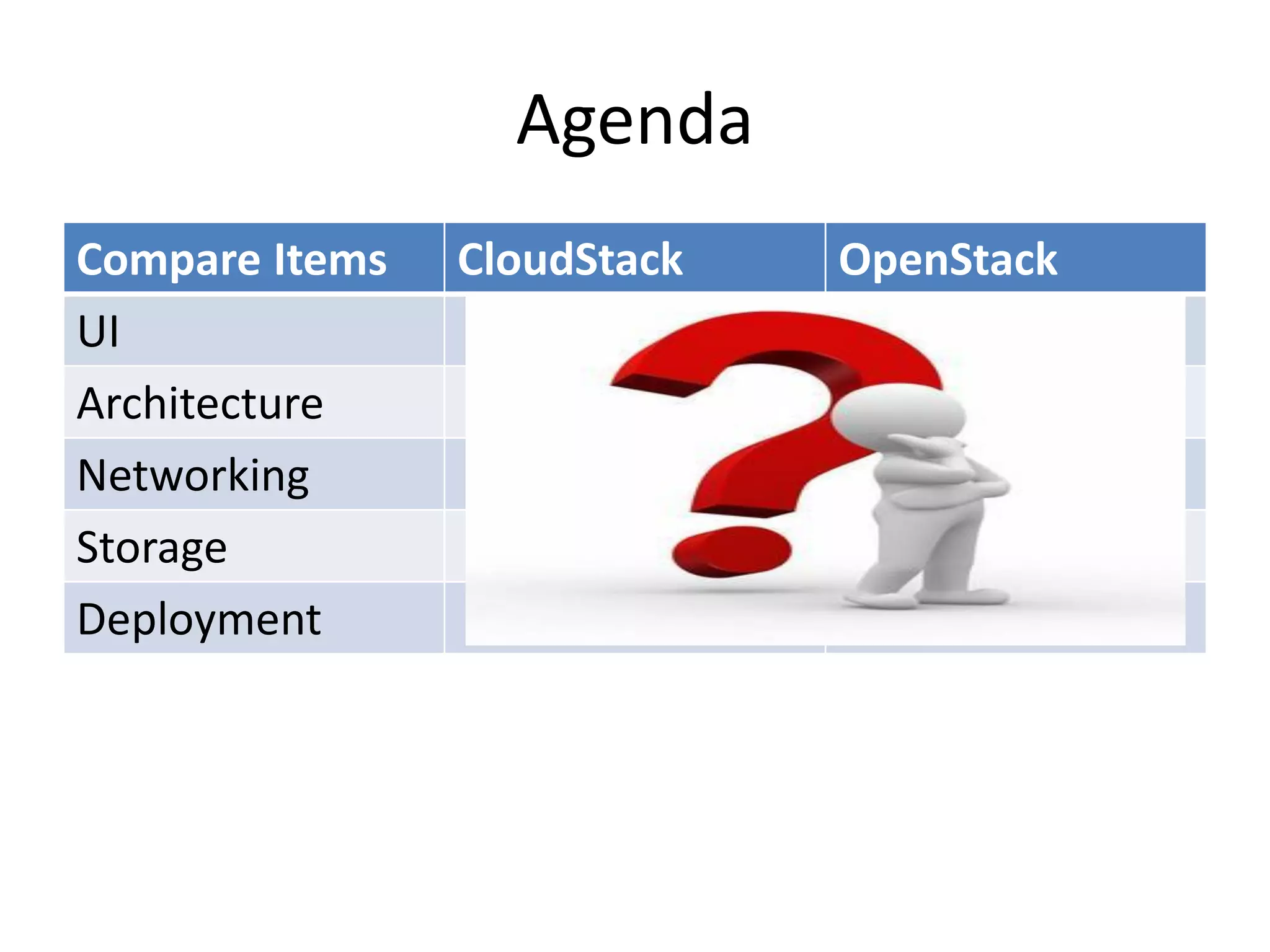 Agenda

| Compare Items | CloudStack | OpenStack |
|---|---|---|
| UI | | |
| Architecture | | |
| Networking | | |
| Storage | | |
| Deployment | | |